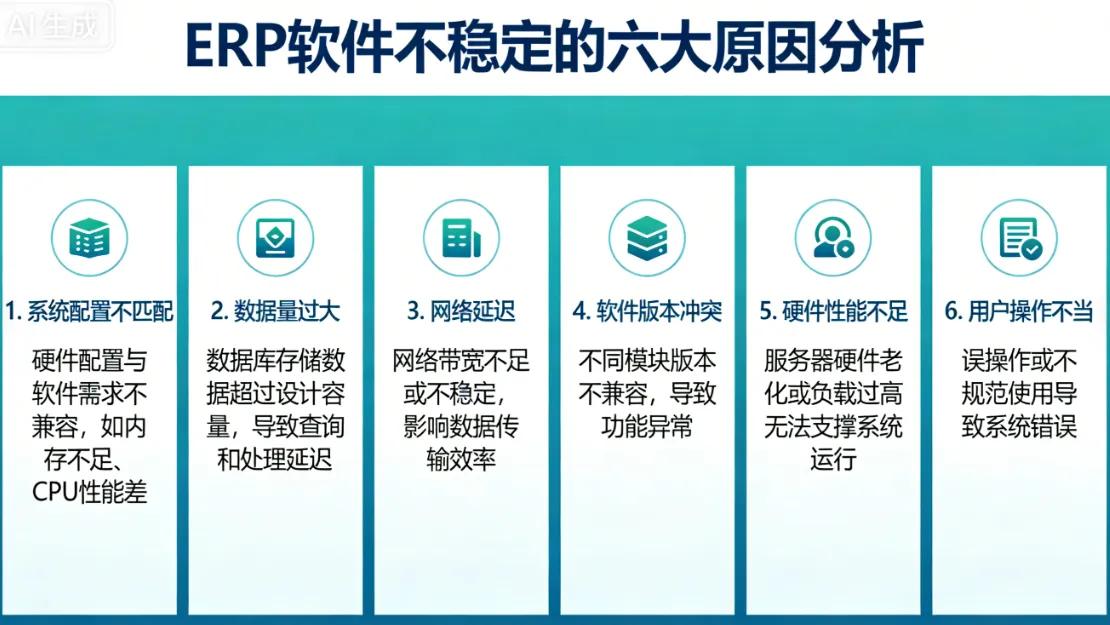 AI生成

ERP软件不稳定的六大原因分析

1. 系统配置不匹配
硬件配置与软件需求不兼容，如内存不足、CPU性能差

2. 数据量过大
数据库存储数据超过设计容量，导致查询和处理延迟

3. 网络延迟
网络带宽不足或不稳定，影响数据传输效率

4. 软件版本冲突
不同模块版本不兼容，导致功能异常

5. 硬件性能不足
服务器硬件老化或负载过高无法支撑系统运行

6. 用户操作不当
误操作或不规范使用导致系统错误